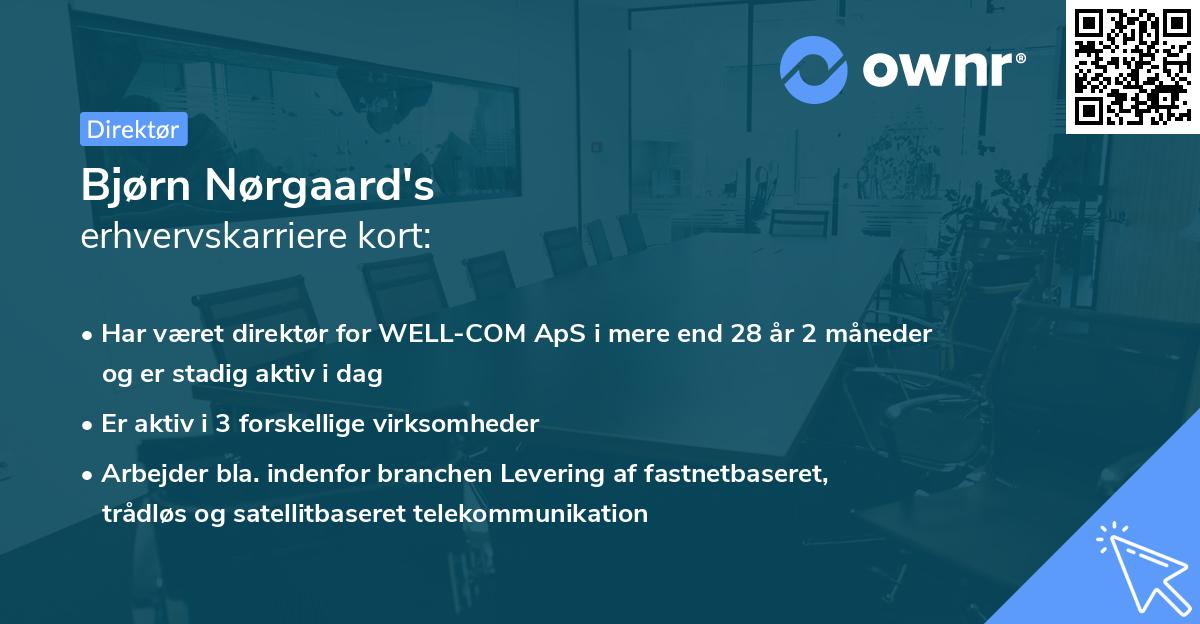 ownr®

Direktør

Bjørn Nørgaard's
erhvervskarriere kort:

• Har været direktør for WELL-COM ApS i mere end 28 år 2 måneder og er stadig aktiv i dag

• Er aktiv i 3 forskellige virksomheder

• Arbejder bla. indenfor branchen Levering af fastnetbaseret, trådløs og satellitbaseret telekommunikation